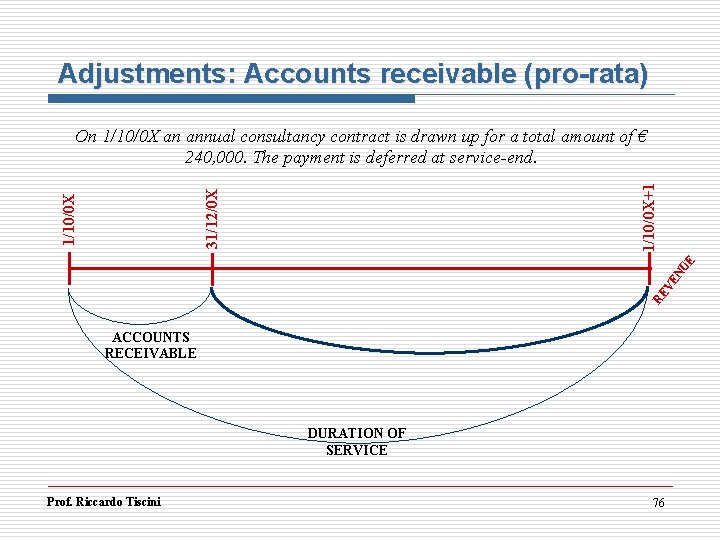 Adjustments: Accounts receivable (pro-rata)

On 1/10/0X an annual consultancy contract is drawn up for a total amount of € 240,000. The payment is deferred at service-end.

1/10/0X

31/12/0X

1/10/0X+1

REVENUE

ACCOUNTS RECEIVABLE

DURATION OF SERVICE

Prof. Riccardo Tiscini

76